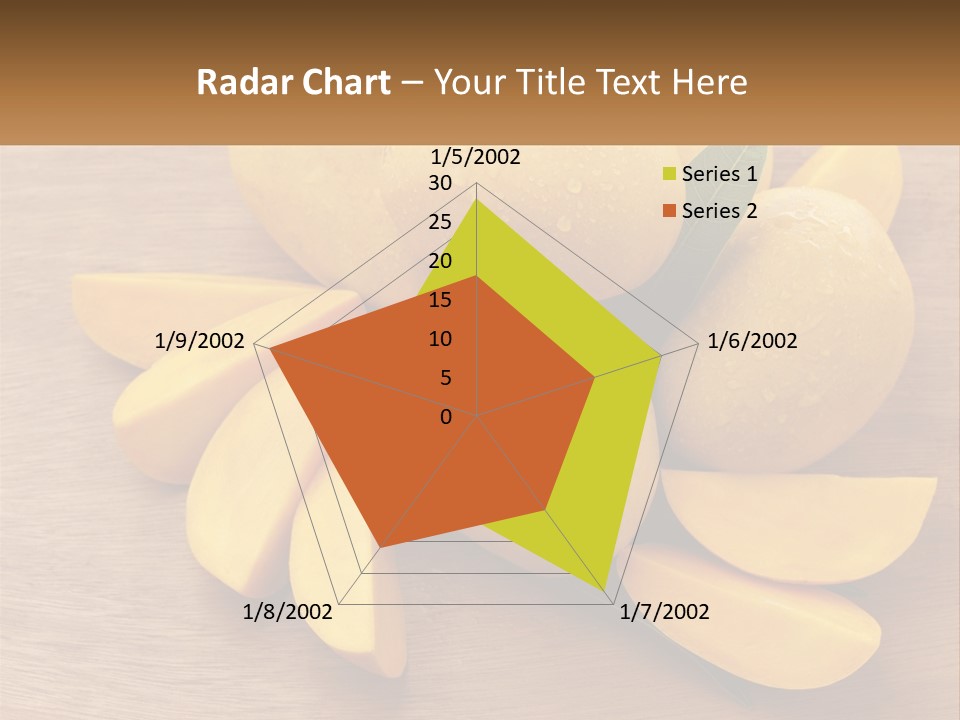 Radar Chart – Your Title Text Here

1/5/2002

30
25
20
15
10
5
0

Series 1
Series 2

1/6/2002
1/7/2002
1/8/2002
1/9/2002